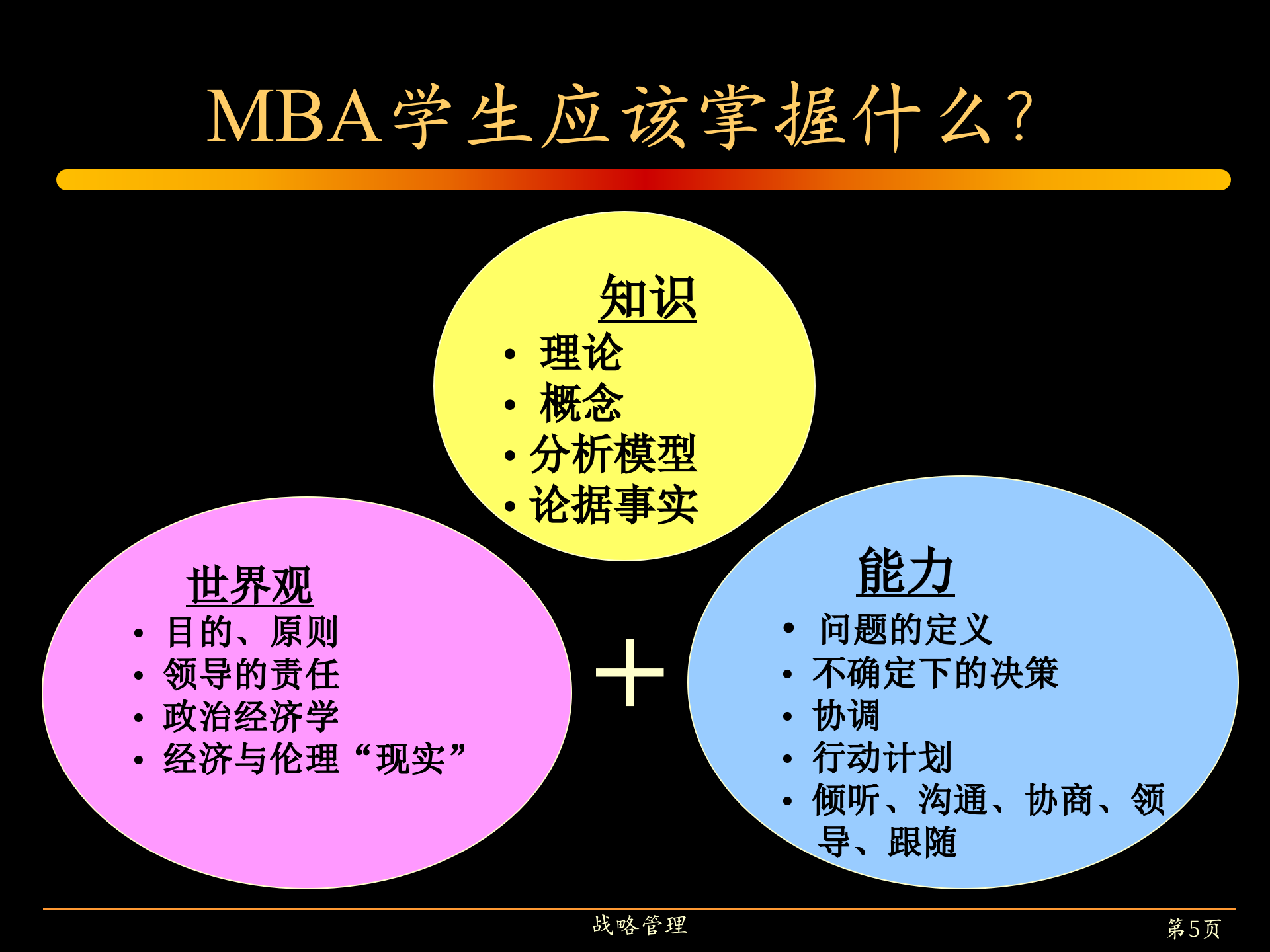 MBA学生应该掌握什么？

知识
• 理论
• 概念
• 分析模型
• 论据事实

世界观
• 目的、原则
• 领导的责任
• 政治经济学
• 经济与伦理“现实”

+

能力
• 问题的定义
• 不确定下的决策
• 协调
• 行动计划
• 倾听、沟通、协商、领导、跟随

战略管理

第5页